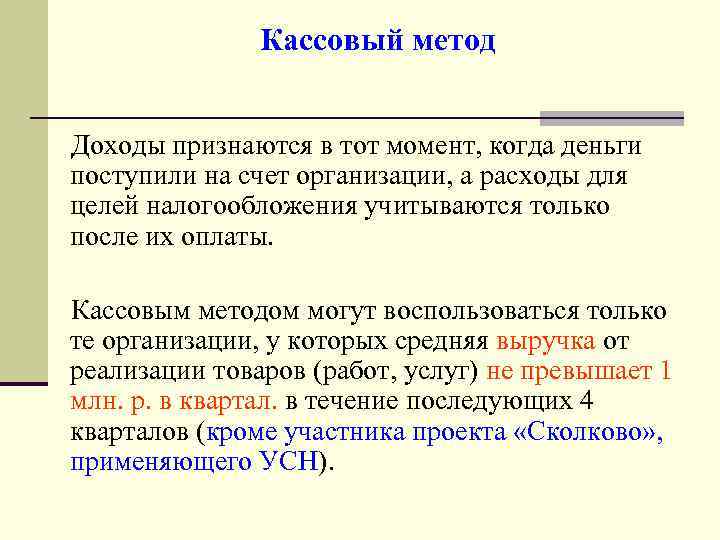 Кассовый метод

Доходы признаются в тот момент, когда деньги поступили на счет организации, а расходы для целей налогообложения учитываются только после их оплаты.

Кассовым методом могут воспользоваться только те организации, у которых средняя выручка от реализации товаров (работ, услуг) не превышает 1 млн. р. в квартал. в течение последующих 4 кварталов (кроме участника проекта «Сколково», применяющего УСН).